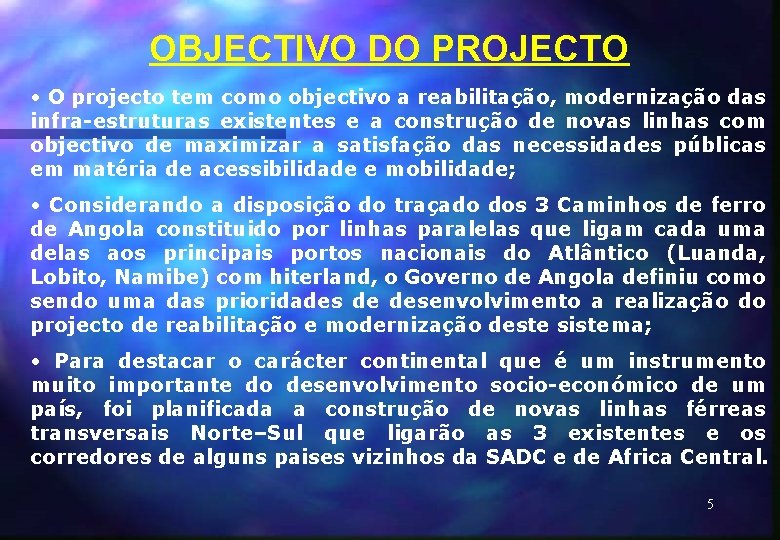 OBJECTIVO DO PROJECTO

• O projecto tem como objectivo a reabilitação, modernização das infra-estruturas existentes e a construção de novas linhas com objectivo de maximizar a satisfação das necessidades públicas em matéria de acessibilidade e mobilidade;

• Considerando a disposição do traçado dos 3 Caminhos de ferro de Angola constituido por linhas paralelas que ligam cada uma delas aos principais portos nacionais do Atlântico (Luanda, Lobito, Namibe) com hiterland, o Governo de Angola definiu como sendo uma das prioridades de desenvolvimento a realização do projecto de reabilitação e modernização deste sistema;

• Para destacar o carácter continental que é um instrumento muito importante do desenvolvimento socio-económico de um país, foi planificada a construção de novas linhas férreas transversais Norte–Sul que ligarão as 3 existentes e os corredores de alguns paises vizinhos da SADC e de Africa Central.

5